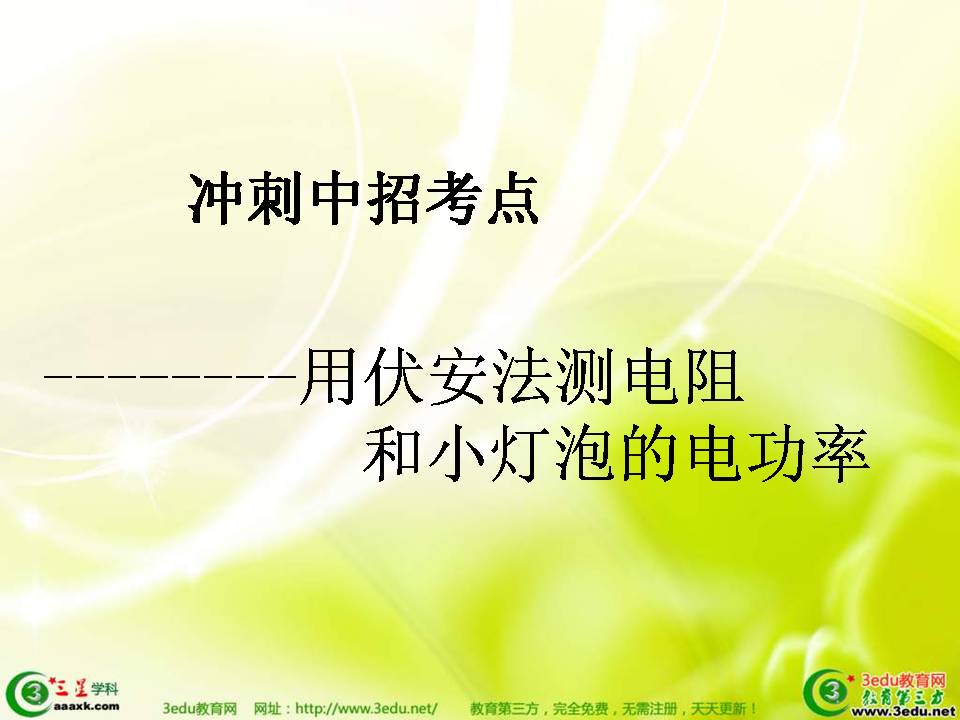 冲刺中招考点

---------用伏安法测电阻
和小灯泡的电功率

三星学科
aaaxk.com
3edu教育网　网址：http://www.3edu.net/　教育第三方，完全免费，无需注册，天天更新！
3edu教育网
教育第三方
www.3edu.net